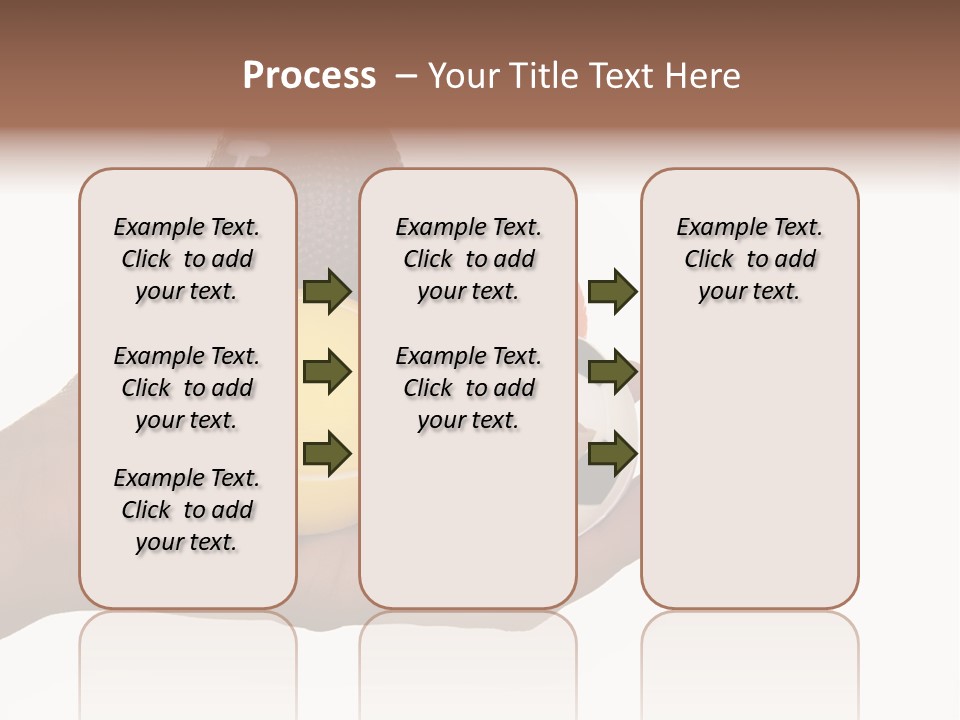 Process – Your Title Text Here

Example Text. Click to add your text.

Example Text. Click to add your text.

Example Text. Click to add your text.

Example Text. Click to add your text.

Example Text. Click to add your text.

Example Text. Click to add your text.